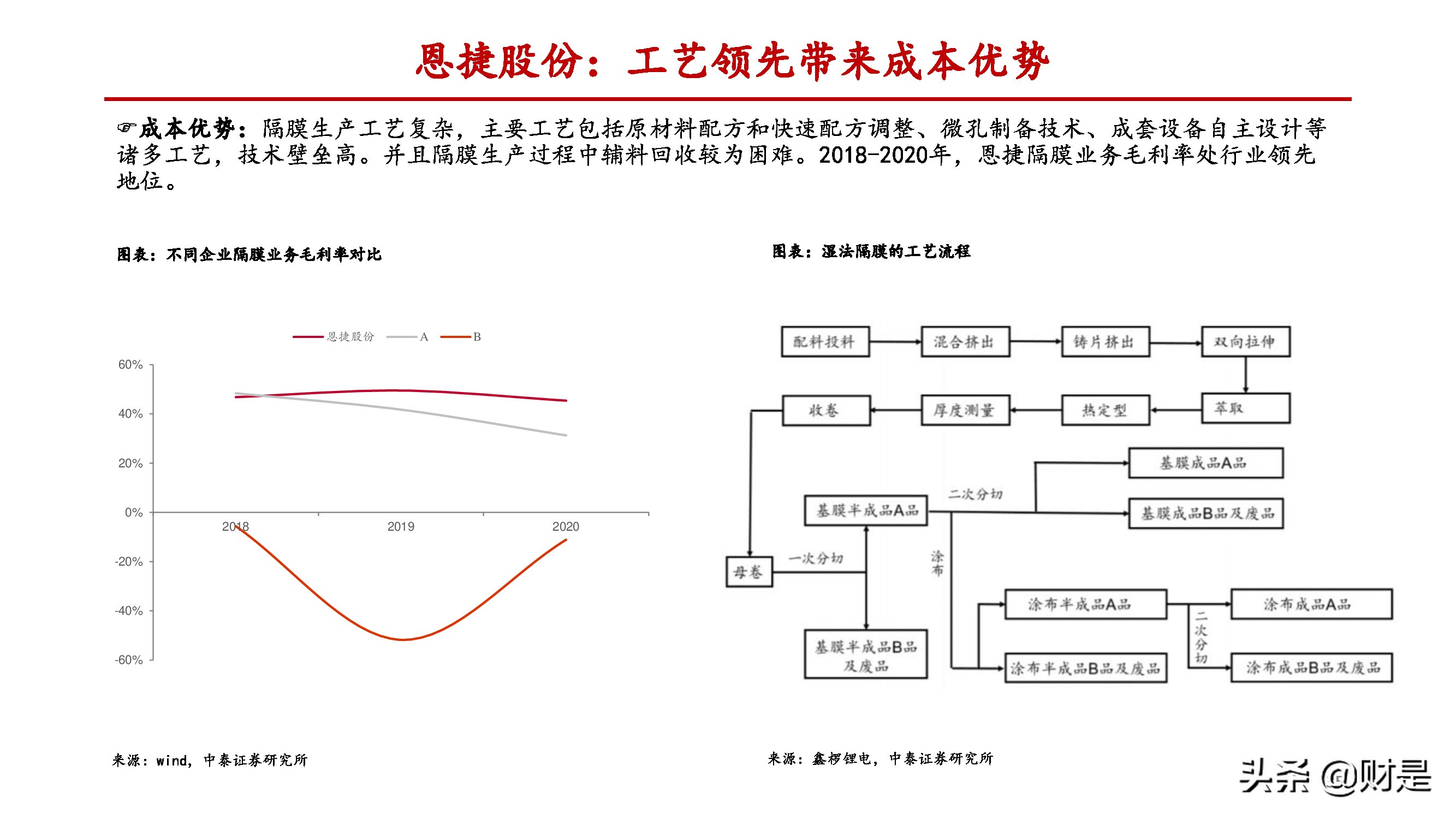 恩捷股份：工艺领先带来成本优势

☞成本优势：隔膜生产工艺复杂，主要工艺包括原材料配方和快速配方调整、微孔制备技术、成套设备自主设计等诸多工艺，技术壁垒高。并且隔膜生产过程中辅料回收较为困难。2018-2020年，恩捷隔膜业务毛利率处行业领先地位。

图表：不同企业隔膜业务毛利率对比

恩捷股份 A B

60%
40%
20%
0%
-20%
-40%
-60%
2018 2019 2020

来源：wind，中泰证券研究所

图表：湿法隔膜的工艺流程

配料投料
混合挤出
铸片挤出
双向拉伸
萃取
热定型
厚度测量
收卷
母卷
一次分切
基膜半成品A品
基膜半成品B品及废品
二次分切
基膜成品A品
基膜成品B品及废品
涂布
涂布半成品A品
涂布半成品B品及废品
二次分切
涂布成品A品
涂布成品B品及废品

来源：鑫椤锂电，中泰证券研究所

头条 @财是